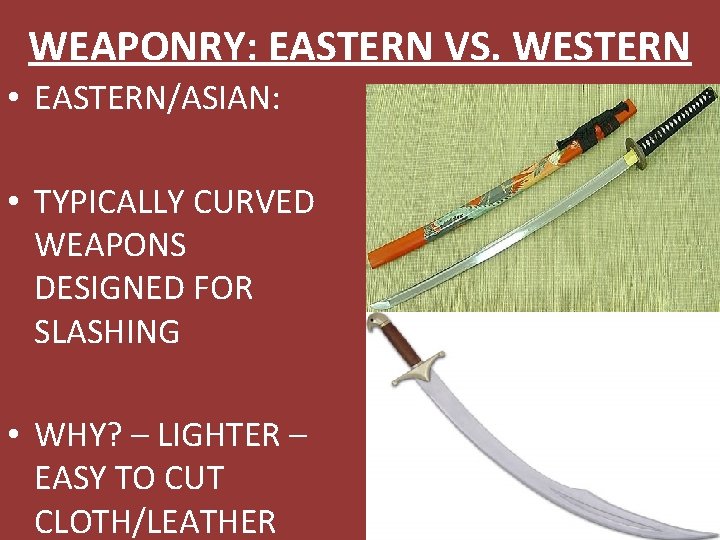 WEAPONRY: EASTERN VS. WESTERN

• EASTERN/ASIAN:

• TYPICALLY CURVED WEAPONS DESIGNED FOR SLASHING

• WHY? – LIGHTER – EASY TO CUT CLOTH/LEATHER